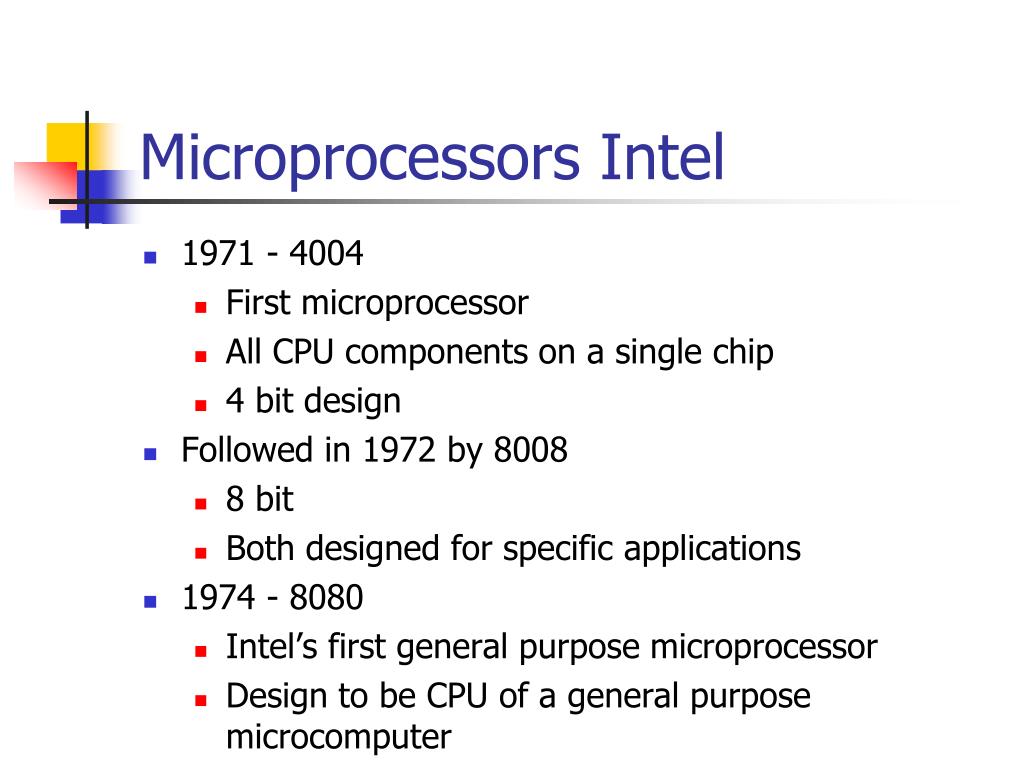 Microprocessors Intel

- 1971 - 4004
  - First microprocessor
  - All CPU components on a single chip
  - 4 bit design
- Followed in 1972 by 8008
  - 8 bit
  - Both designed for specific applications
- 1974 - 8080
  - Intel’s first general purpose microprocessor
  - Design to be CPU of a general purpose microcomputer